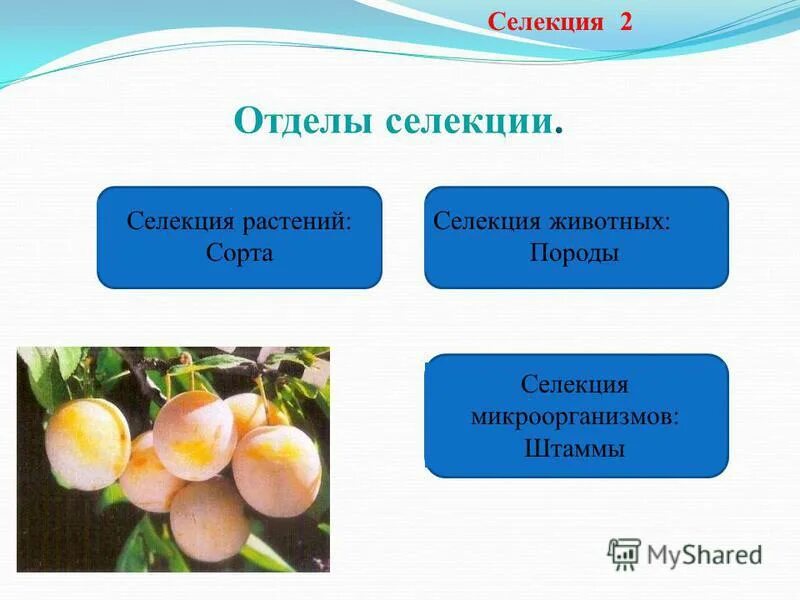 Селекция 2

Отделы селекции.

Селекция растений: Сорта

Селекция животных: Породы

Селекция микроорганизмов: Штаммы

MyShared